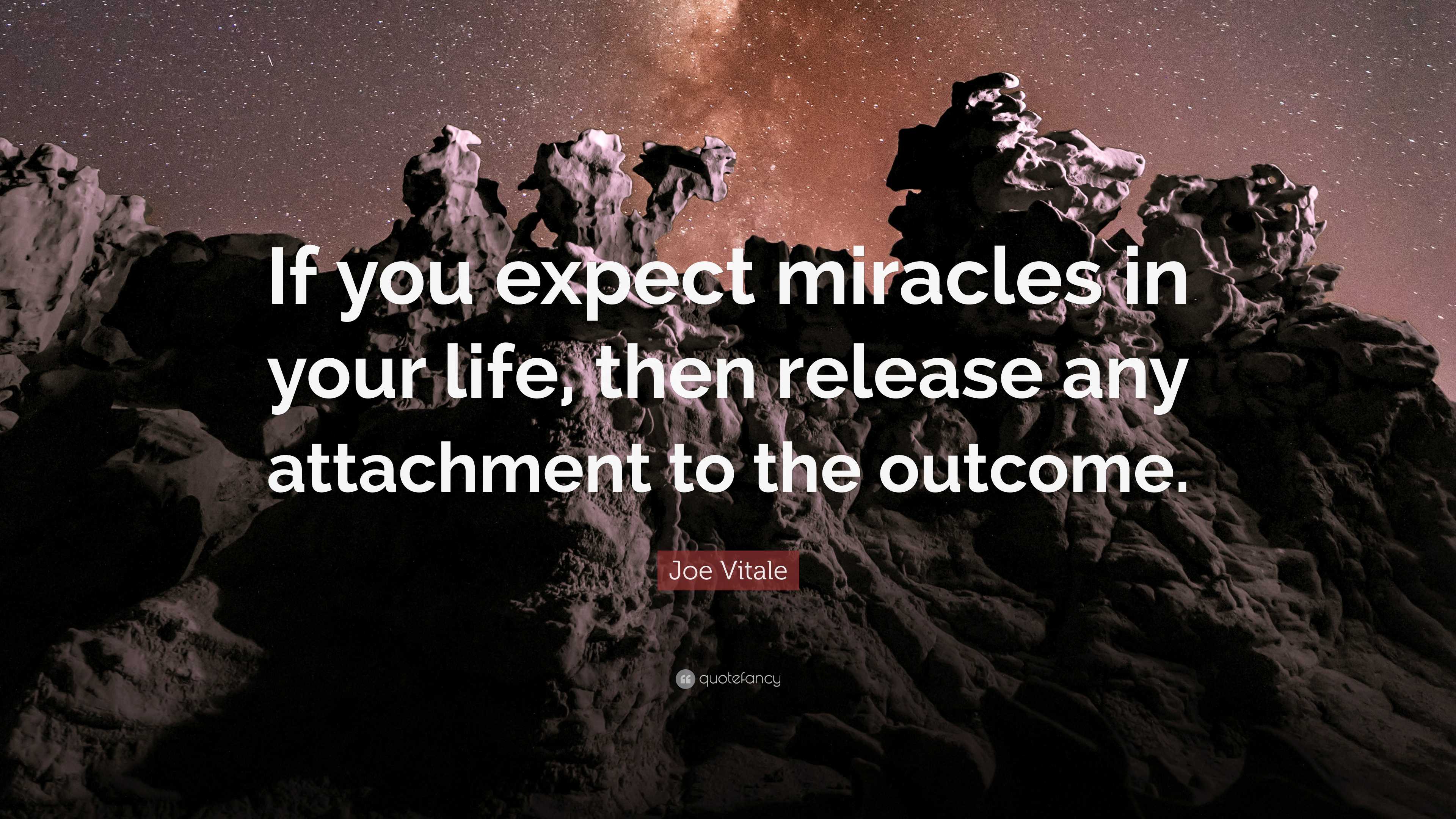 If you expect miracles in your life, then release any attachment to the outcome.

Joe Vitale

quotefancy